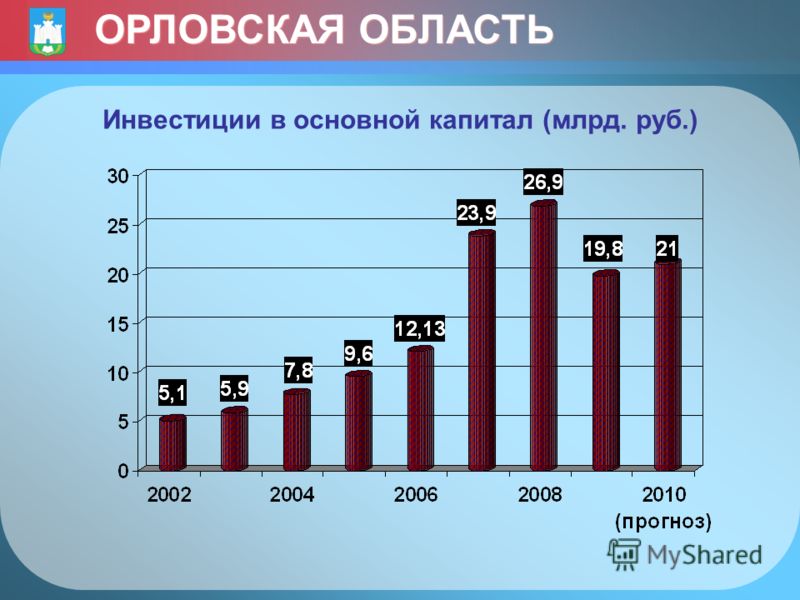 ОРЛОВСКАЯ ОБЛАСТЬ

Инвестиции в основной капитал (млрд. руб.)

30
25
20
15
10
5
0

5,1
5,9
7,8
9,6
12,13
23,9
26,9
19,8
21

2002
2004
2006
2008
2010 (прогноз)

MyShared